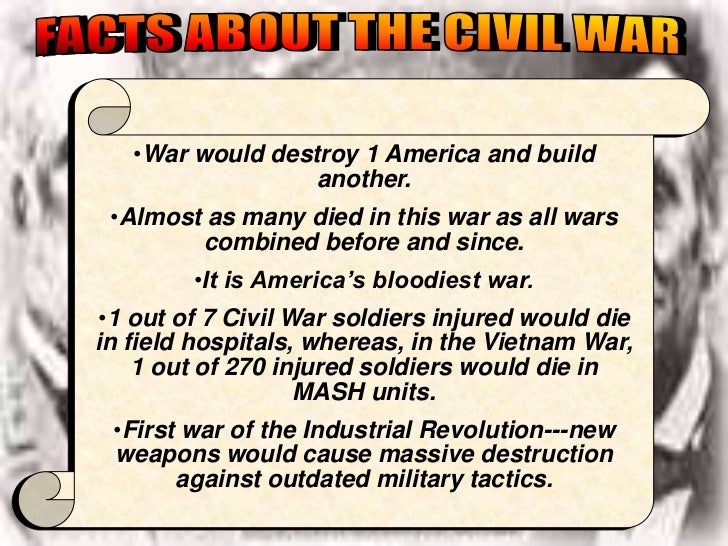 FACTS ABOUT THE CIVIL WAR

•War would destroy 1 America and build another.

•Almost as many died in this war as all wars combined before and since.

•It is America's bloodiest war.

•1 out of 7 Civil War soldiers injured would die in field hospitals, whereas, in the Vietnam War, 1 out of 270 injured soldiers would die in MASH units.

•First war of the Industrial Revolution---new weapons would cause massive destruction against outdated military tactics.